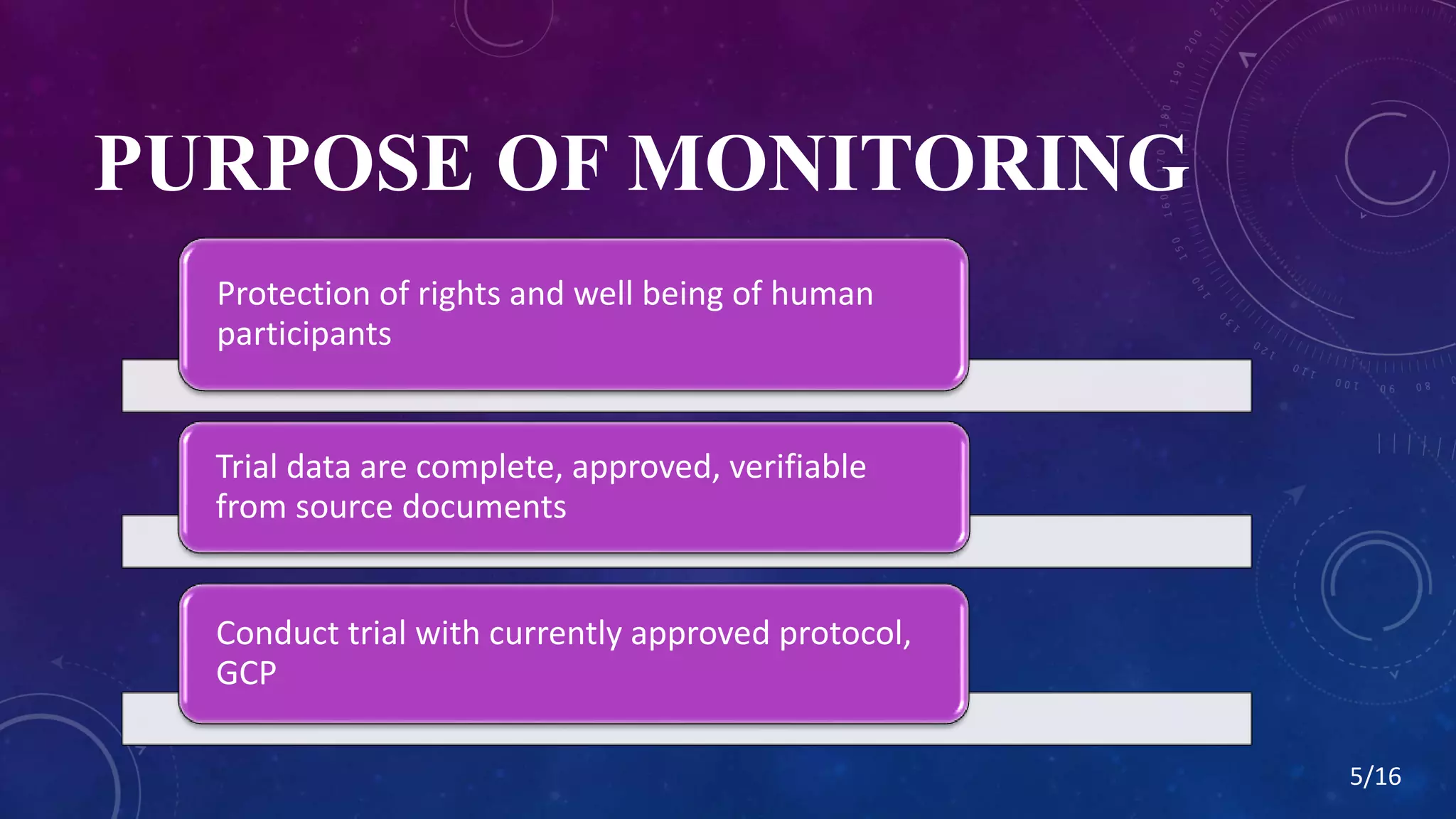 PURPOSE OF MONITORING

Protection of rights and well being of human participants

Trial data are complete, approved, verifiable from source documents

Conduct trial with currently approved protocol, GCP

5/16